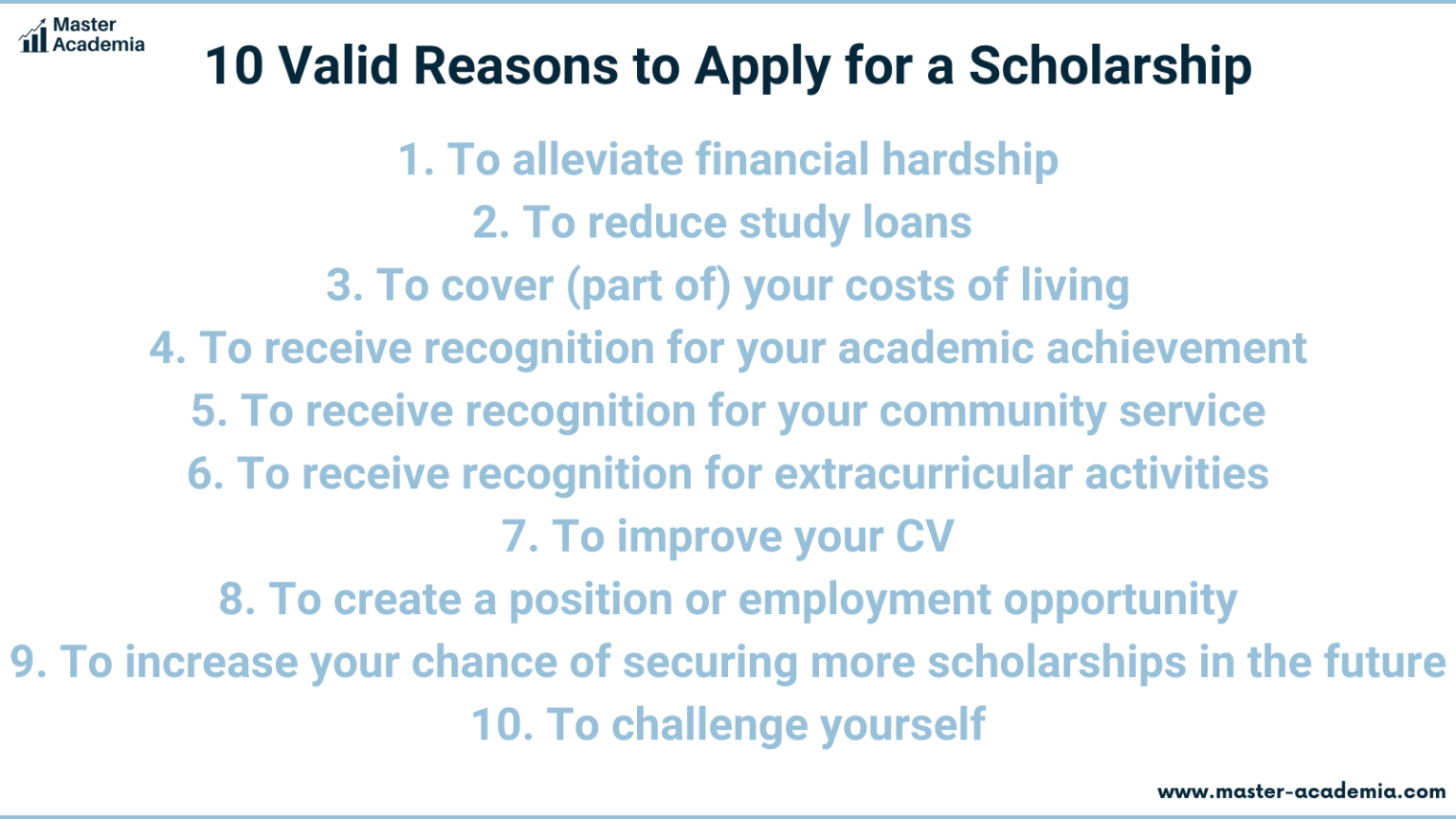 Master Academia

10 Valid Reasons to Apply for a Scholarship

1. To alleviate financial hardship
2. To reduce study loans
3. To cover (part of) your costs of living
4. To receive recognition for your academic achievement
5. To receive recognition for your community service
6. To receive recognition for extracurricular activities
7. To improve your CV
8. To create a position or employment opportunity
9. To increase your chance of securing more scholarships in the future
10. To challenge yourself

www.master-academia.com